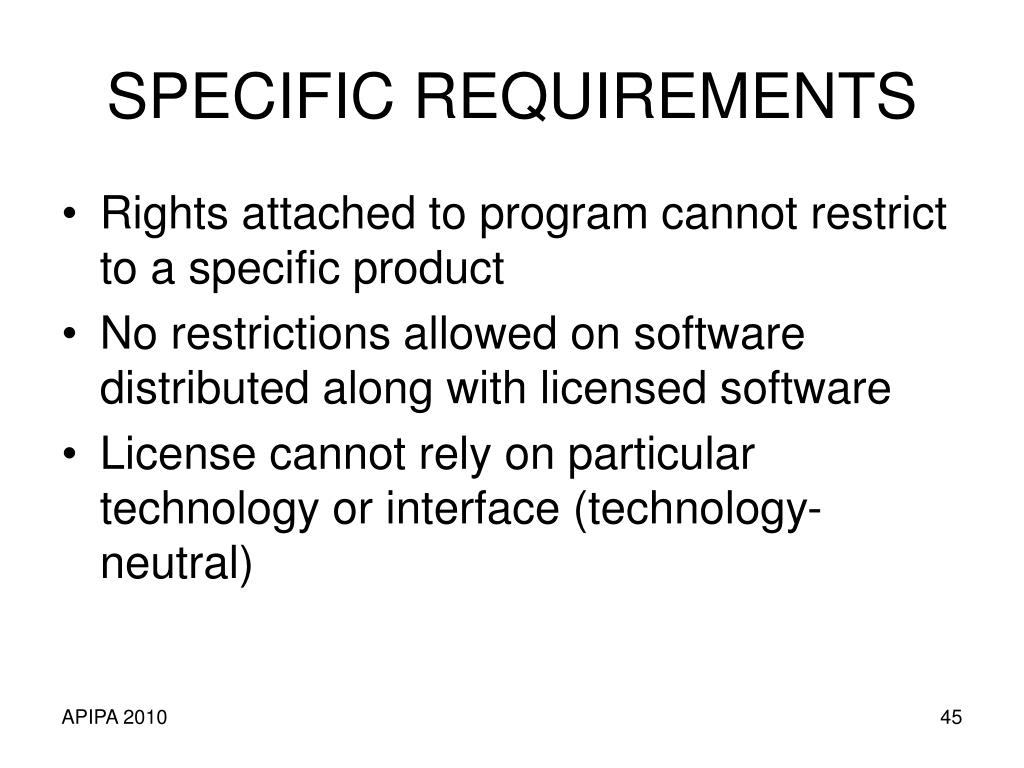 SPECIFIC REQUIREMENTS

• Rights attached to program cannot restrict to a specific product
• No restrictions allowed on software distributed along with licensed software
• License cannot rely on particular technology or interface (technology-neutral)

APIPA 2010

45